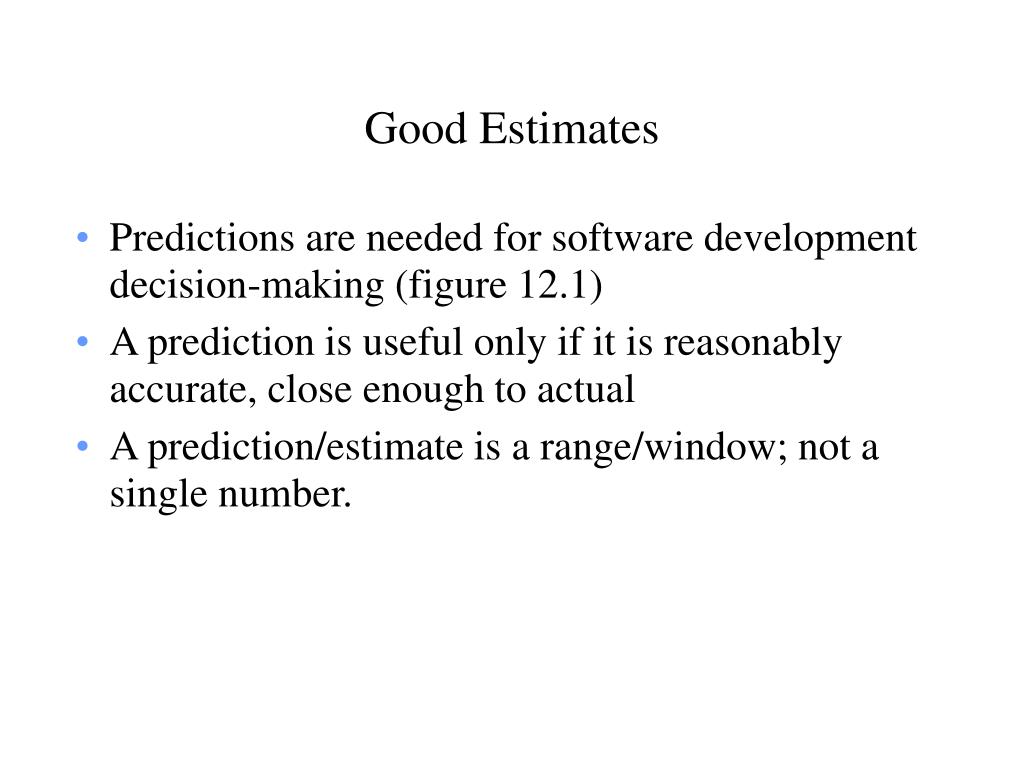 Good Estimates

• Predictions are needed for software development decision-making (figure 12.1)
• A prediction is useful only if it is reasonably accurate, close enough to actual
• A prediction/estimate is a range/window; not a single number.